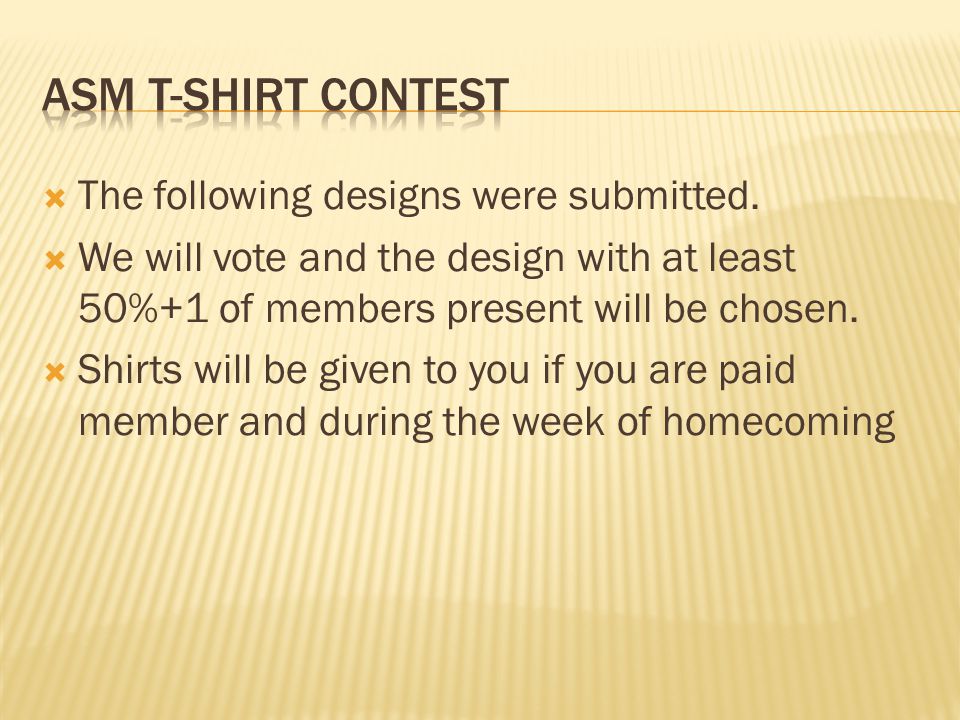 ASM T-SHIRT CONTEST

The following designs were submitted.

We will vote and the design with at least 50%+1 of members present will be chosen.

Shirts will be given to you if you are paid member and during the week of homecoming